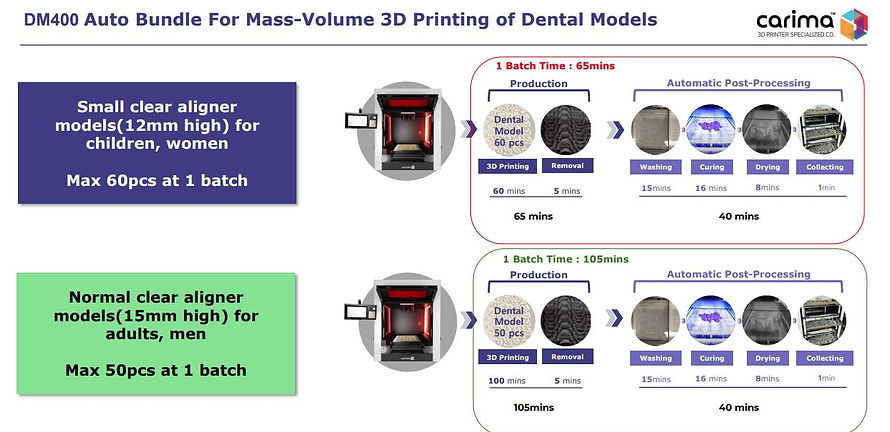 DM400 Auto Bundle For Mass-Volume 3D Printing of Dental Models

carima™
3D PRINTER SPECIALIZED CO.

Small clear aligner models(12mm high) for children, women

Max 60pcs at 1 batch

1 Batch Time : 65mins

Production

Dental Model 60 pcs

3D Printing

Removal

60 mins

5 mins

65 mins

Automatic Post-Processing

Washing

Curing

Drying

Collecting

15mins

16 mins

8mins

1min

40 mins

Normal clear aligner models(15mm high) for adults, men

Max 50pcs at 1 batch

1 Batch Time : 105mins

Production

Dental Model 50 pcs

3D Printing

Removal

100 mins

5 mins

105mins

Automatic Post-Processing

Washing

Curing

Drying

Collecting

15mins

16 mins

8mins

1min

40 mins